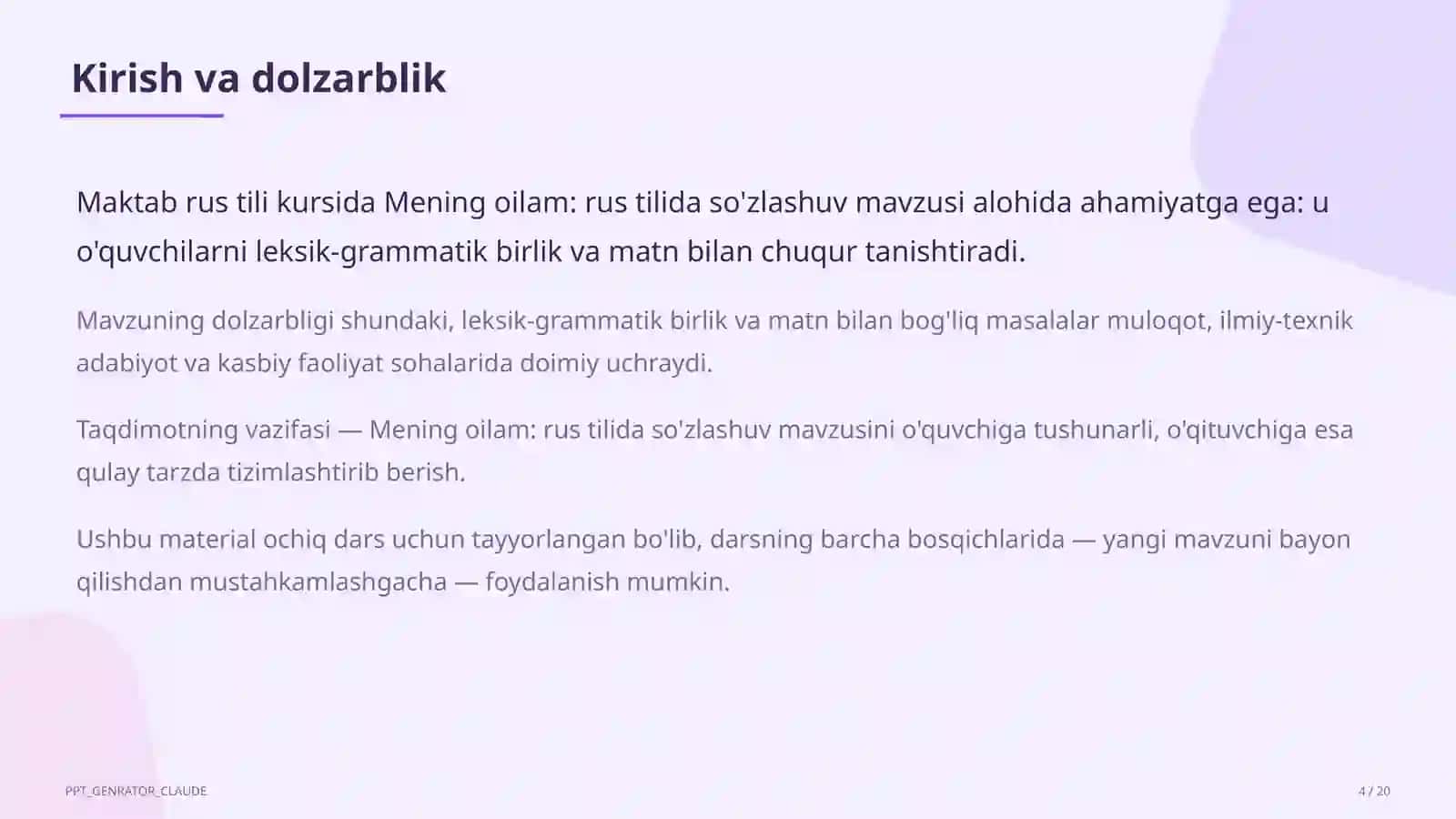 Kirish va dolzarblik

Maktab rus tili kursida Mening oilam: rus tilida so'zlashuv mavzusi alohida ahamiyatga ega: u o'quvchilarni leksik-grammatik birlik va matn bilan chuqur tanishtiradi.

Mavzuning dolzarbligi shundaki, leksik-grammatik birlik va matn bilan bog'liq masalalar muloqot, ilmiy-texnik adabiyot va kasbiy faoliyat sohalarida doimiy uchraydi.

Taqdimotning vazifasi — Mening oilam: rus tilida so'zlashuv mavzusini o'quvchiga tushunarli, o'qituvchiga esa qulay tarzda tizimlashtirib berish.

Ushbu material ochiq dars uchun tayyorlangan bo'lib, darsning barcha bosqichlarida — yangi mavzuni bayon qilishdan mustahkamlashgacha — foydalanish mumkin.

PPT_GENRATOR_CLAUDE

4 / 20